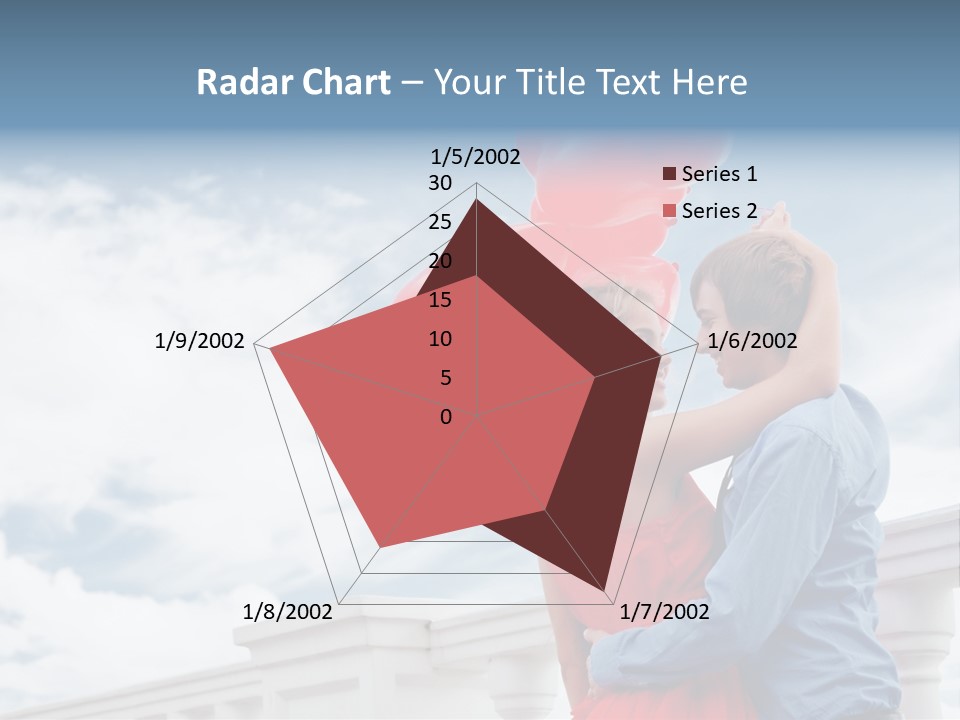 Radar Chart – Your Title Text Here

1/5/2002
30
25
20
15
10
5
0
1/6/2002
1/7/2002
1/8/2002
1/9/2002

Series 1
Series 2